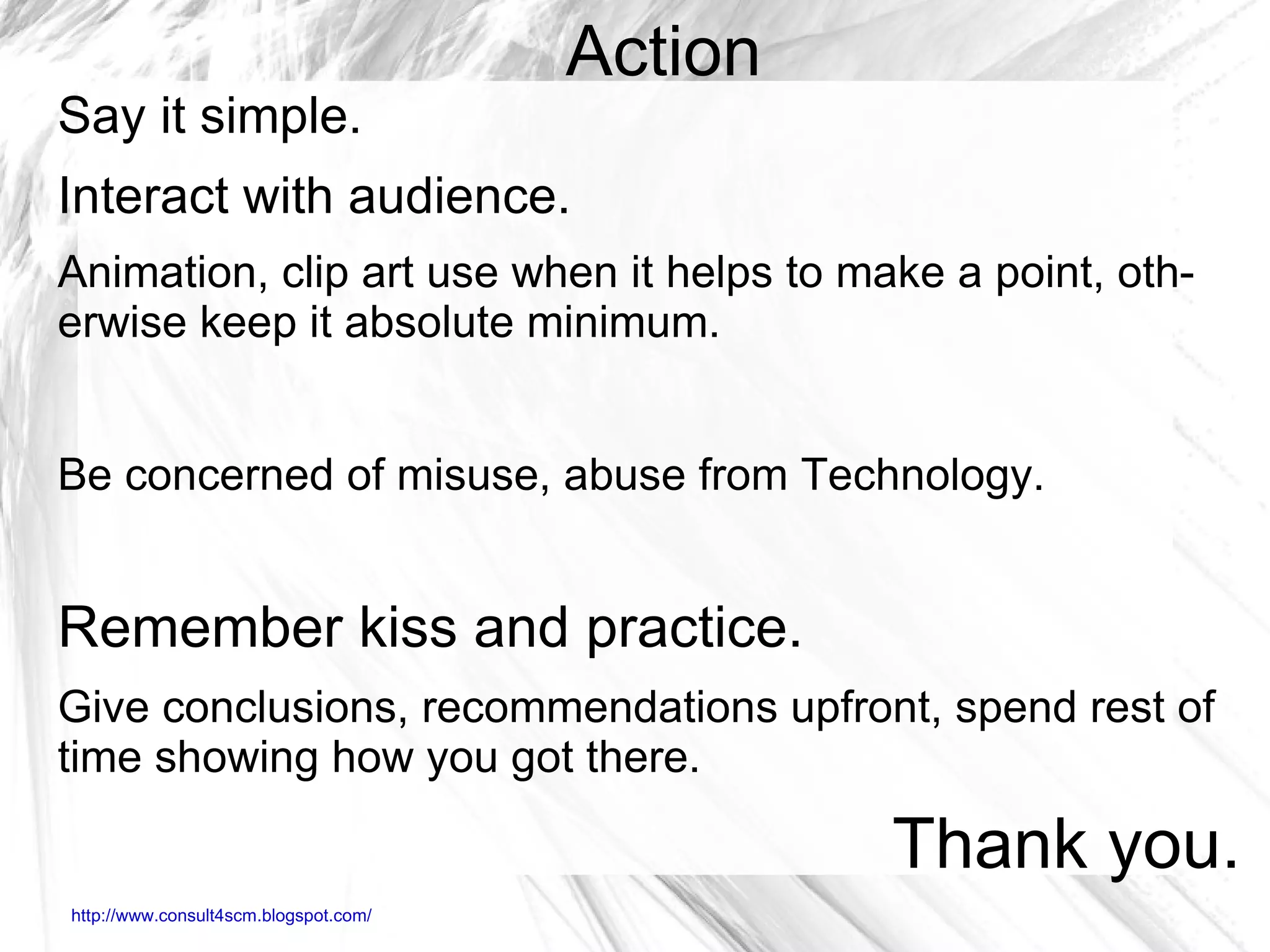 Action

Say it simple.

Interact with audience.

Animation, clip art use when it helps to make a point, otherwise keep it absolute minimum.

Be concerned of misuse, abuse from Technology.

Remember kiss and practice.

Give conclusions, recommendations upfront, spend rest of time showing how you got there.

Thank you.

http://www.consult4scm.blogspot.com/